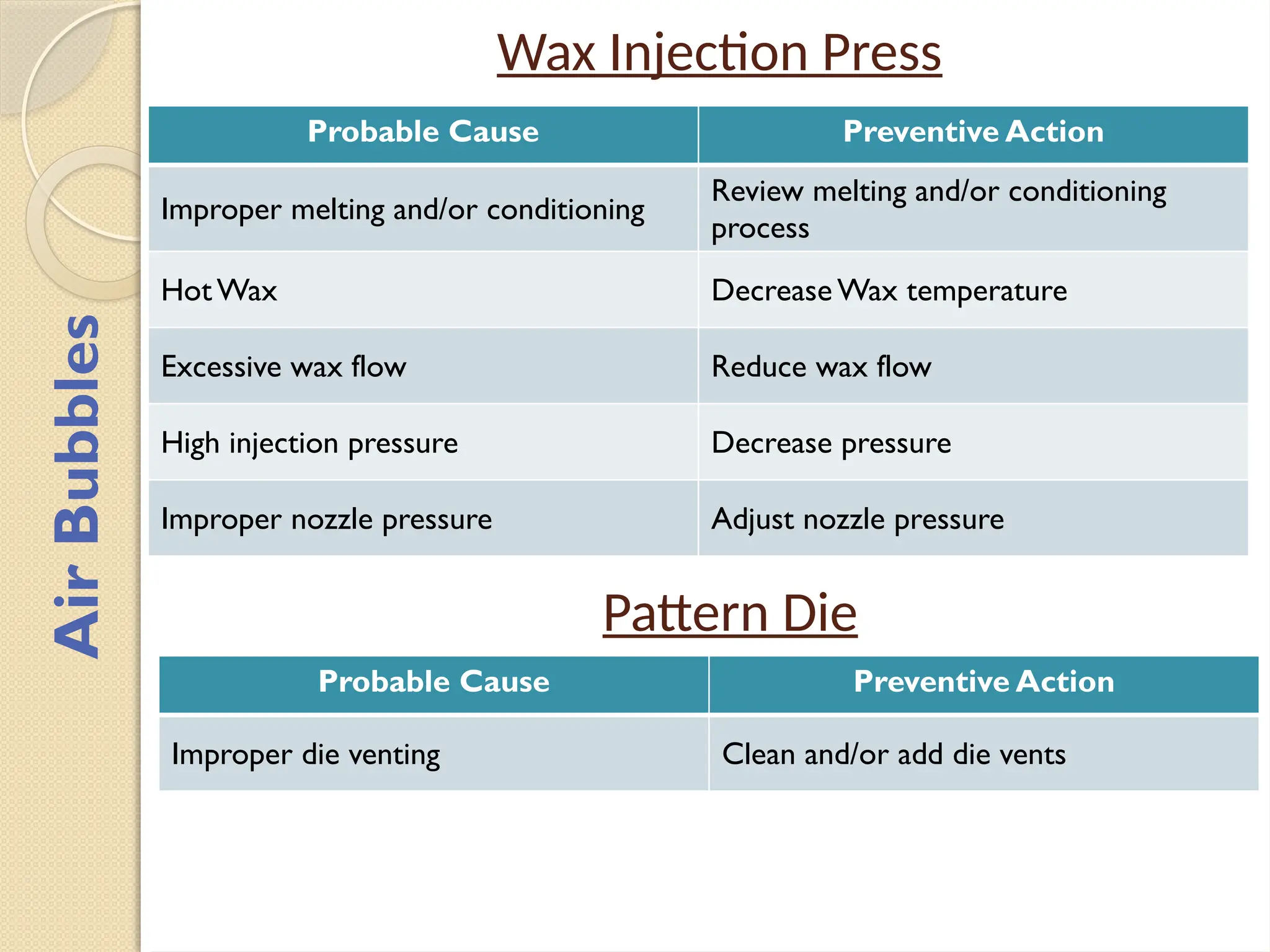 Air Bubbles

Wax Injection Press

| Probable Cause | Preventive Action |
|---|---|
| Improper melting and/or conditioning | Review melting and/or conditioning process |
| Hot Wax | Decrease Wax temperature |
| Excessive wax flow | Reduce wax flow |
| High injection pressure | Decrease pressure |
| Improper nozzle pressure | Adjust nozzle pressure |

Pattern Die

| Probable Cause | Preventive Action |
|---|---|
| Improper die venting | Clean and/or add die vents |